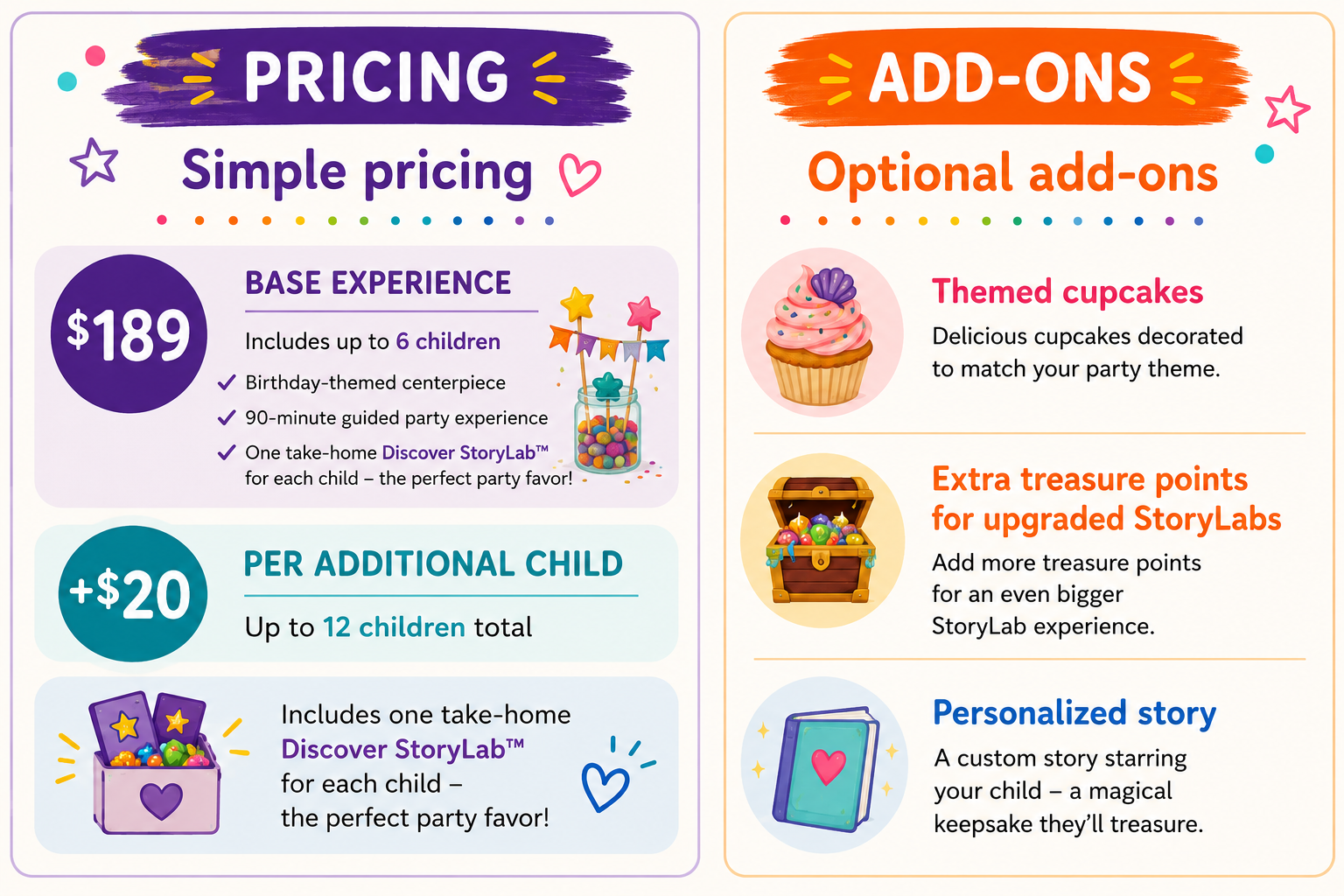 PRICING

Simple pricing

$189

BASE EXPERIENCE

Includes up to 6 children

✓ Birthday-themed centerpiece
✓ 90-minute guided party experience
✓ One take-home Discover StoryLab™ for each child – the perfect party favor!

+$20

PER ADDITIONAL CHILD

Up to 12 children total

Includes one take-home Discover StoryLab™ for each child – the perfect party favor!

ADD-ONS

Optional add-ons

Themed cupcakes

Delicious cupcakes decorated to match your party theme.

Extra treasure points for upgraded StoryLabs

Add more treasure points for an even bigger StoryLab experience.

Personalized story

A custom story starring your child – a magical keepsake they'll treasure.